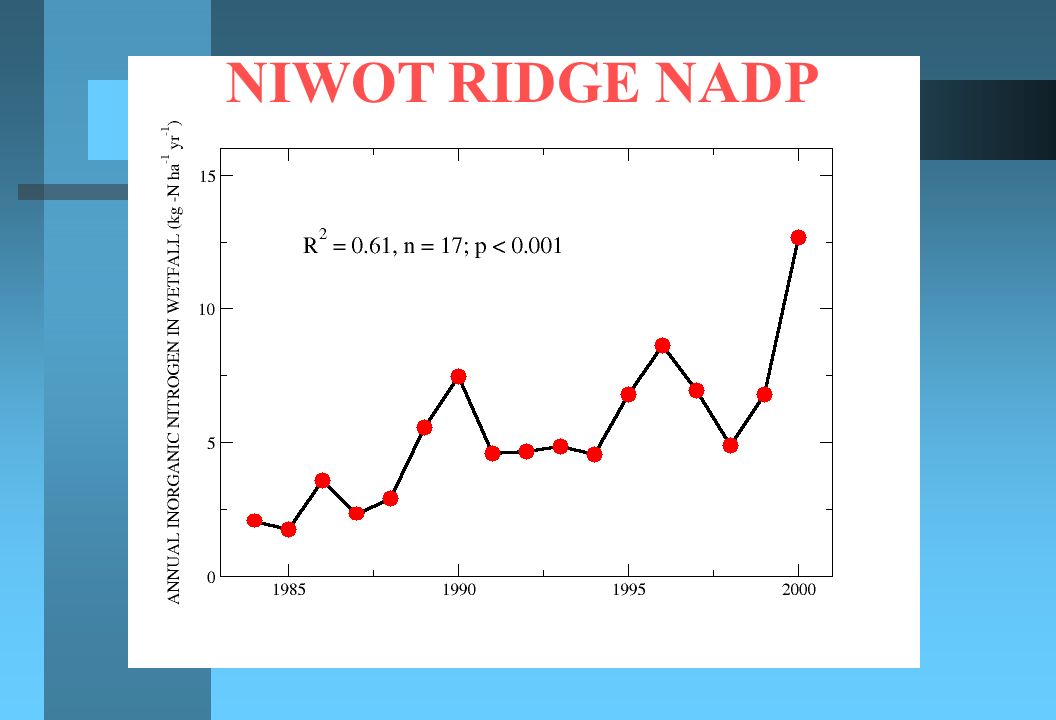 NIWOT RIDGE NADP

ANNUAL INORGANIC NITROGEN IN WETFALL (kg -N ha$^{-1}$ yr$^{-1}$)

$R^2 = 0.61$, n = 17; p < 0.001

15
10
5
0

1985
1990
1995
2000